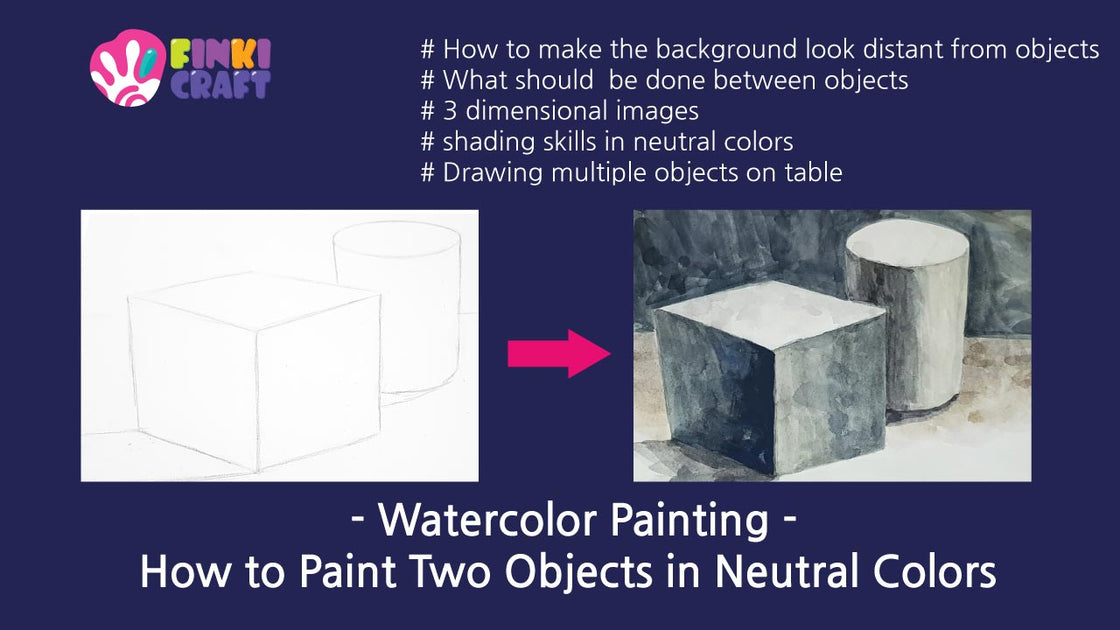 FINKI CRAFT

# How to make the background look distant from objects
# What should  be done between objects
# 3 dimensional images
# shading skills in neutral colors
# Drawing multiple objects on table

- Watercolor Painting -
How to Paint Two Objects in Neutral Colors